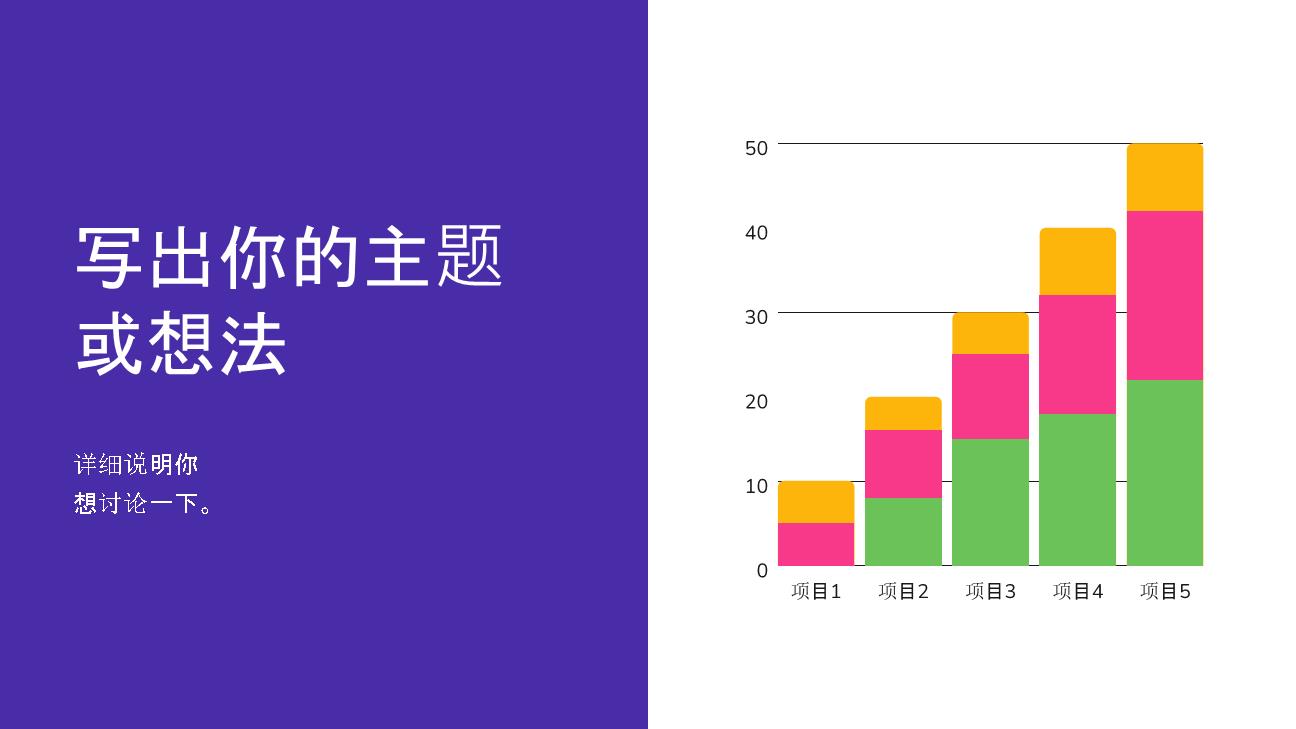 写出你的主题或想法

详细说明你想讨论一下。

50
40
30
20
10
0
项目1 项目2 项目3 项目4 项目5